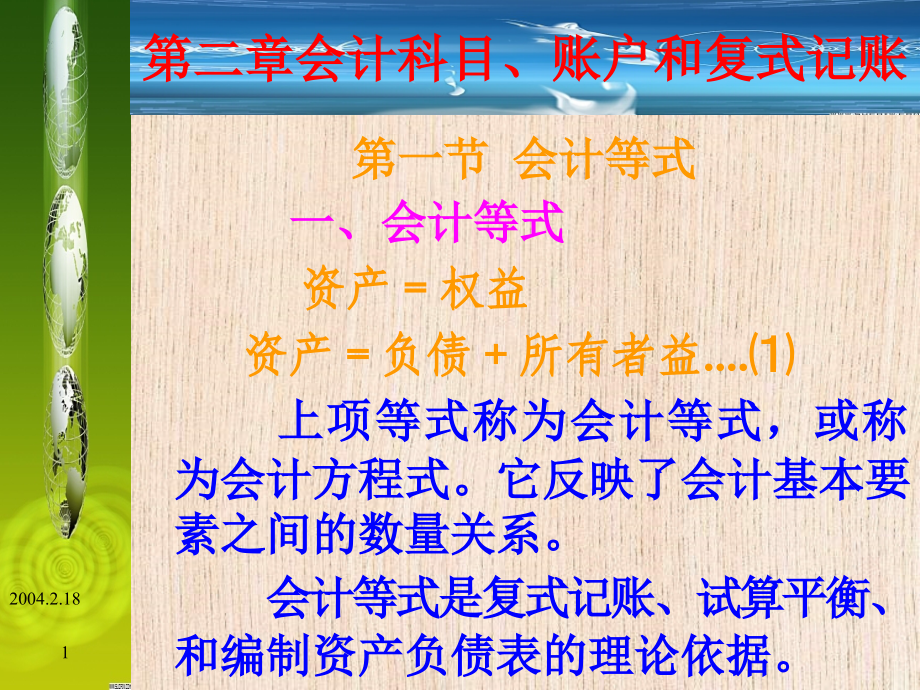 第二章会计科目、账户和复式记账

第一节 会计等式

一、会计等式

资产 = 权益

资产 = 负债 + 所有者益….(1)

上项等式称为会计等式，或称为会计方程式。它反映了会计基本要素之间的数量关系。

会计等式是复式记账、试算平衡、和编制资产负债表的理论依据。

2004.2.18

1